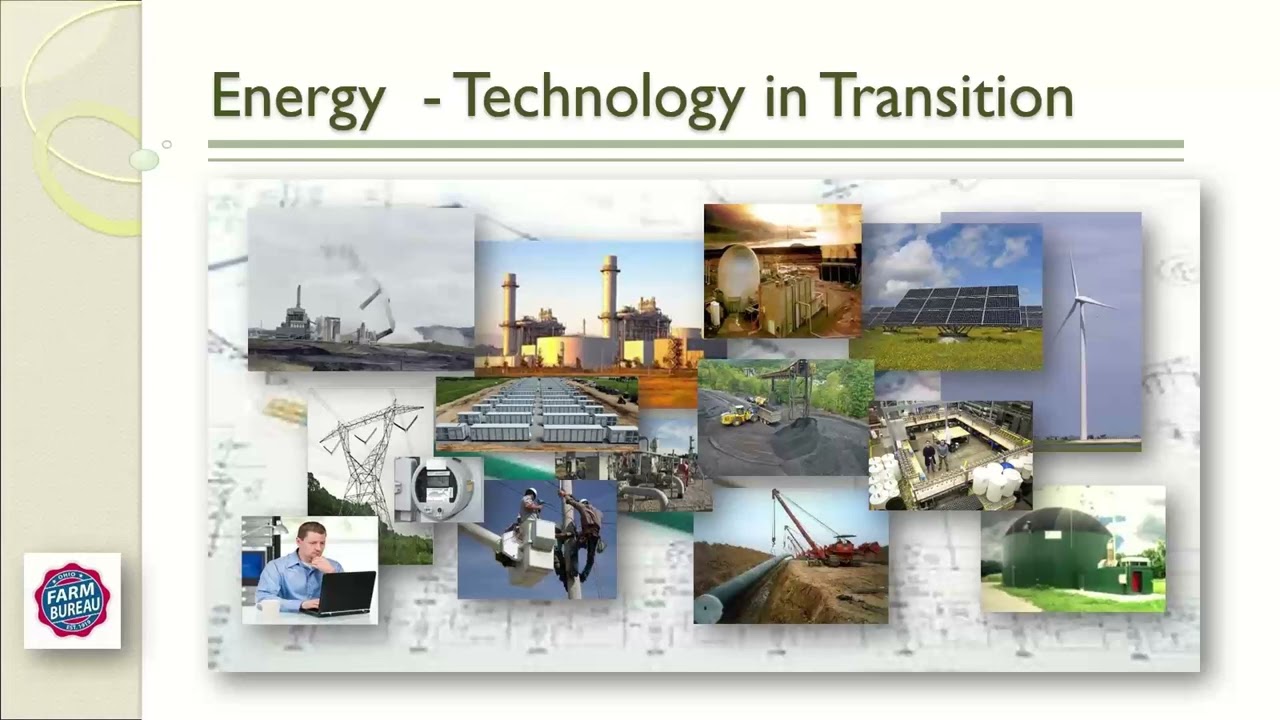 Energy - Technology in Transition

OHIO
FARM
BUREAU
EST. 1919